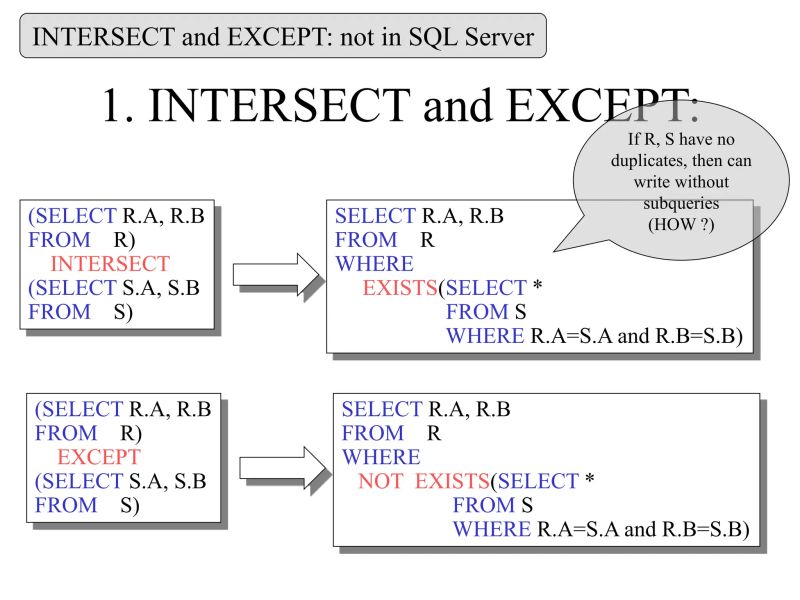 INTERSECT and EXCEPT: not in SQL Server

1. INTERSECT and EXCEPT:

If R, S have no duplicates, then can write without subqueries (HOW ?)

(SELECT R.A, R.B
FROM R)
INTERSECT
(SELECT S.A, S.B
FROM S)

SELECT R.A, R.B
FROM R
WHERE
EXISTS(SELECT *
FROM S
WHERE R.A=S.A and R.B=S.B)

(SELECT R.A, R.B
FROM R)
EXCEPT
(SELECT S.A, S.B
FROM S)

SELECT R.A, R.B
FROM R
WHERE
NOT EXISTS(SELECT *
FROM S
WHERE R.A=S.A and R.B=S.B)